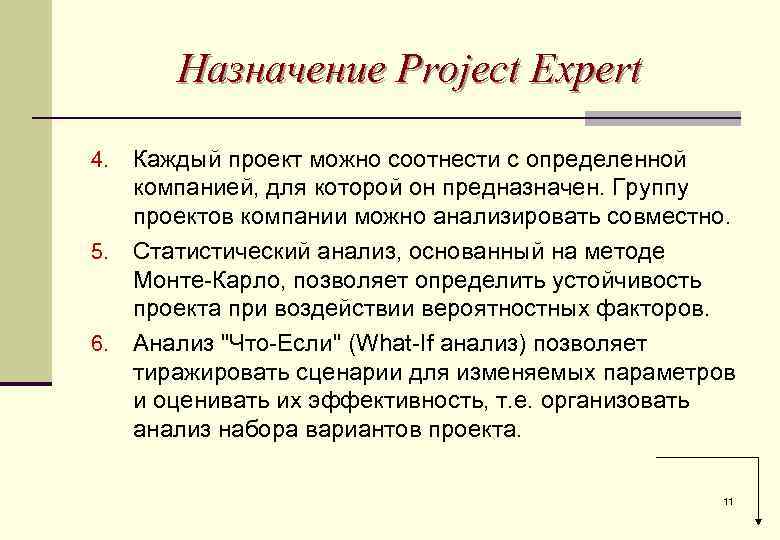 Назначение Project Expert

4. Каждый проект можно соотнести с определенной компанией, для которой он предназначен. Группу проектов компании можно анализировать совместно.

5. Статистический анализ, основанный на методе Монте-Карло, позволяет определить устойчивость проекта при воздействии вероятностных факторов.

6. Анализ "Что-Если" (What-If анализ) позволяет тиражировать сценарии для изменяемых параметров и оценивать их эффективность, т.е. организовать анализ набора вариантов проекта.

11